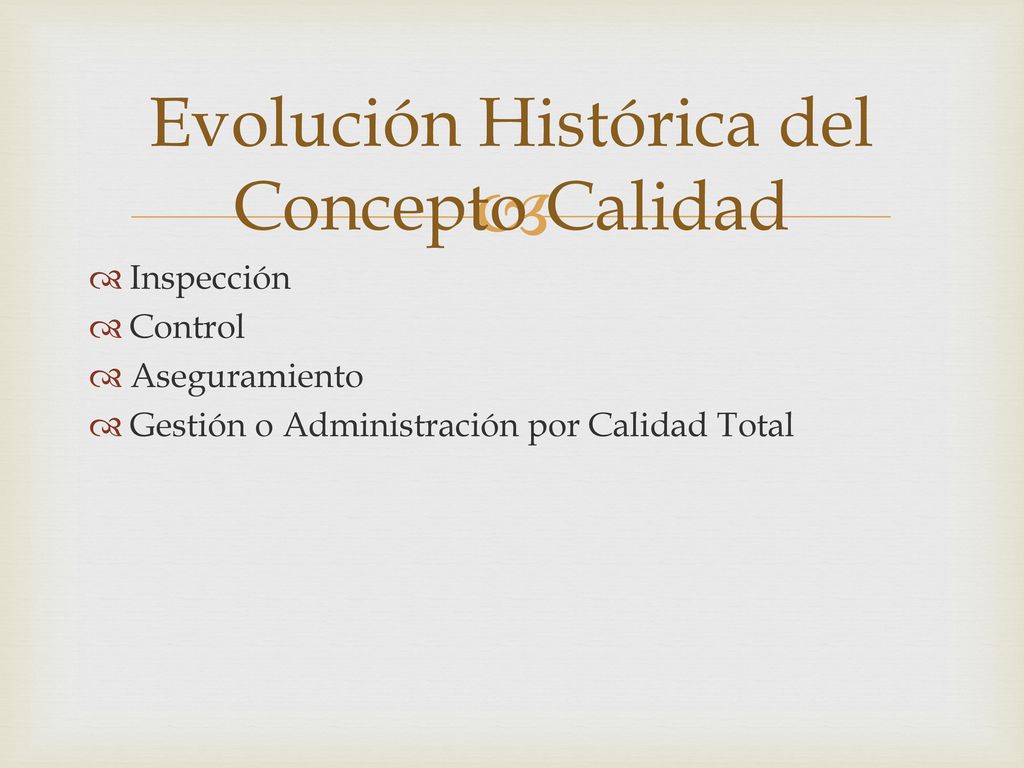 Evolución Histórica del Concepto Calidad

Inspección
Control
Aseguramiento
Gestión o Administración por Calidad Total